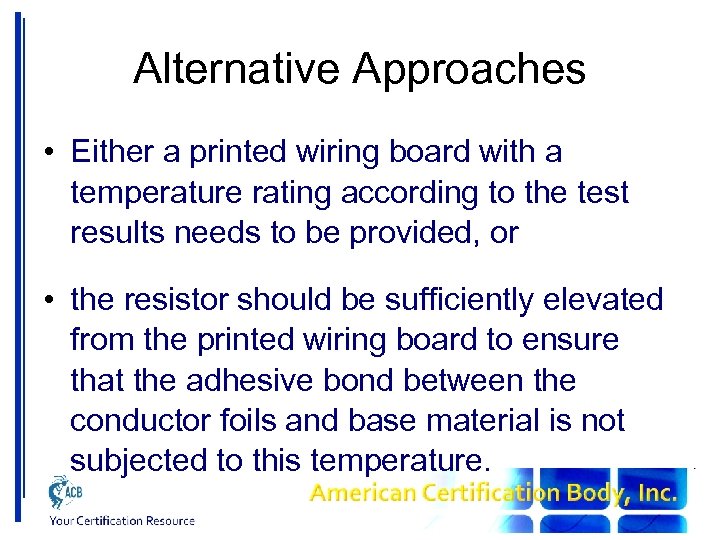 Alternative Approaches

• Either a printed wiring board with a temperature rating according to the test results needs to be provided, or

• the resistor should be sufficiently elevated from the printed wiring board to ensure that the adhesive bond between the conductor foils and base material is not subjected to this temperature.

ACB
Your Certification Resource

American Certification Body, Inc.